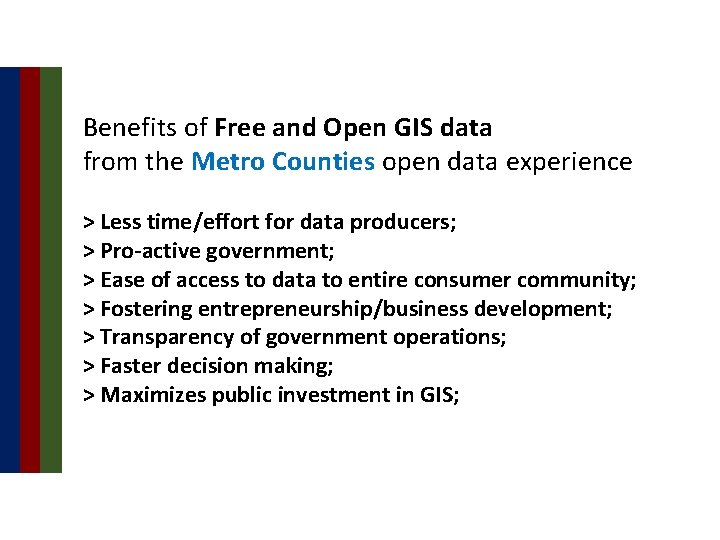 Benefits of Free and Open GIS data
from the Metro Counties open data experience

> Less time/effort for data producers;
> Pro-active government;
> Ease of access to data to entire consumer community;
> Fostering entrepreneurship/business development;
> Transparency of government operations;
> Faster decision making;
> Maximizes public investment in GIS;